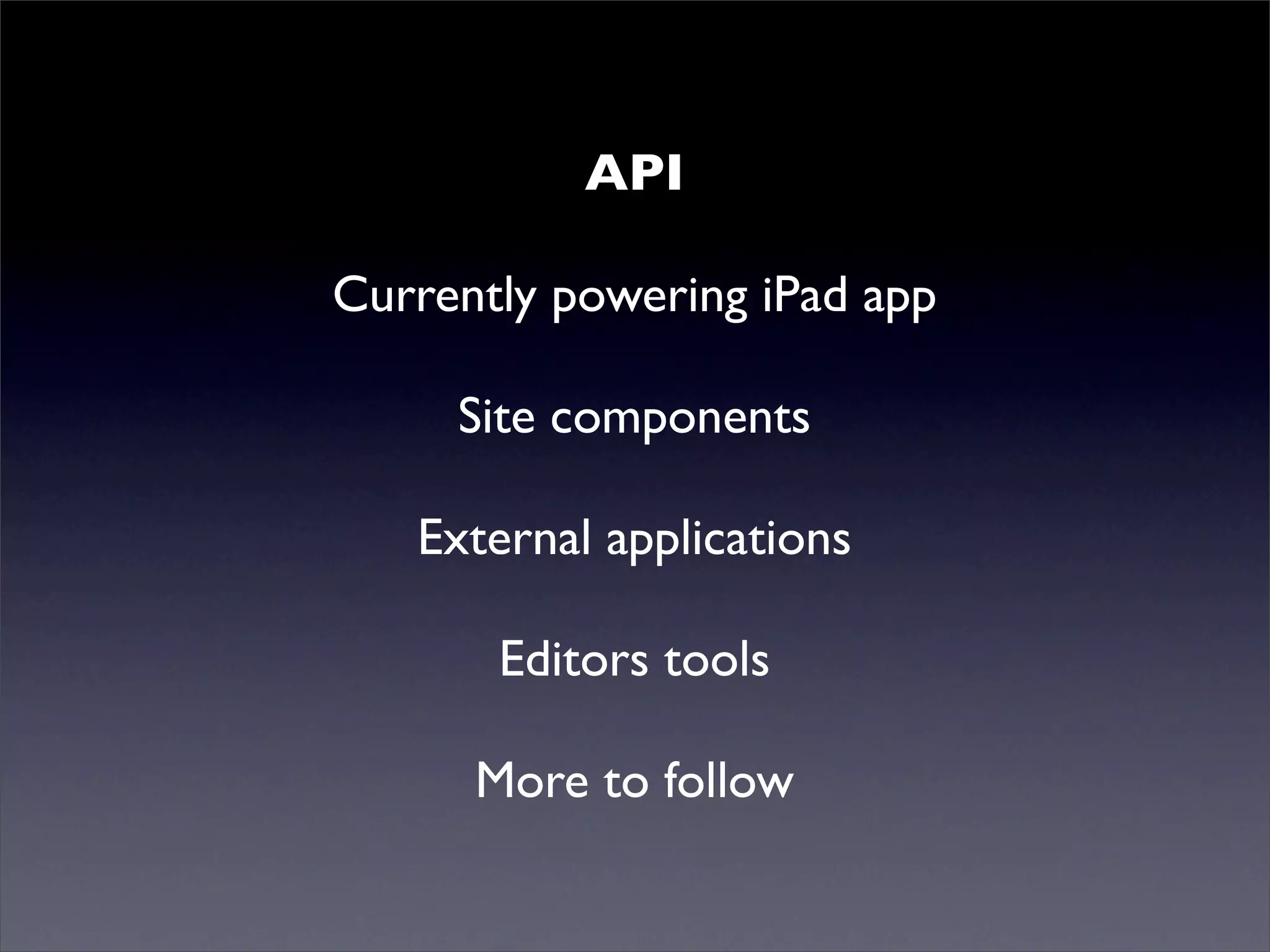 API

Currently powering iPad app

Site components

External applications

Editors tools

More to follow